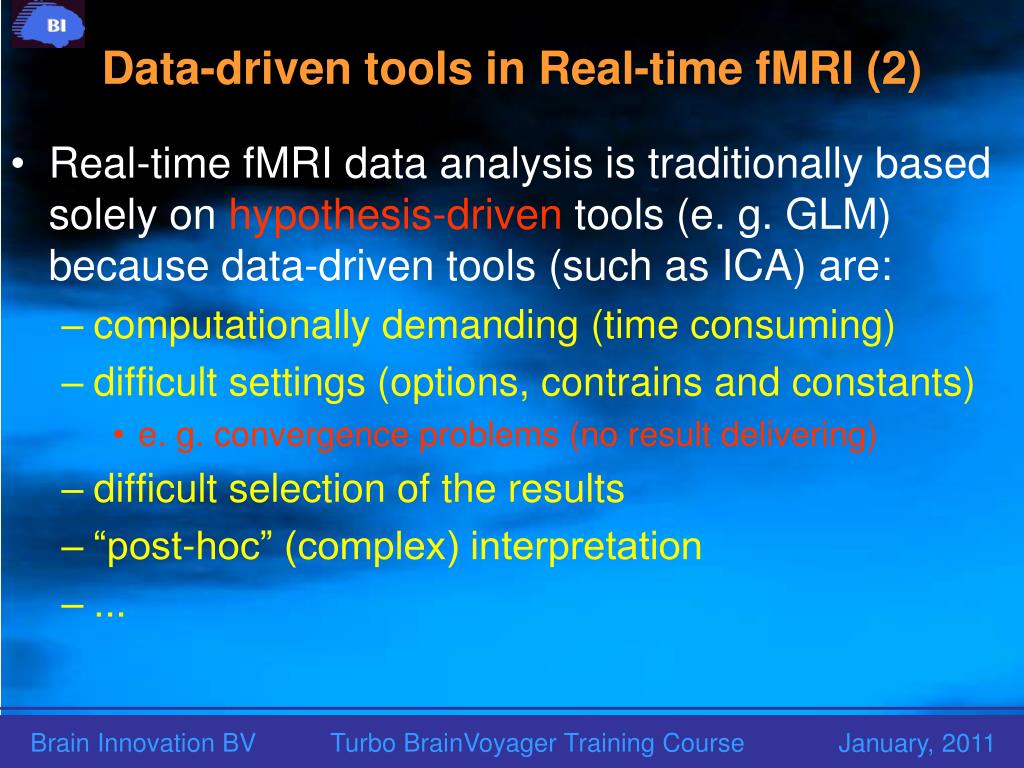 BI

Data-driven tools in Real-time fMRI (2)

• Real-time fMRI data analysis is traditionally based solely on hypothesis-driven tools (e. g. GLM) because data-driven tools (such as ICA) are:
– computationally demanding (time consuming)
– difficult settings (options, contrains and constants)
• e. g. convergence problems (no result delivering)
– difficult selection of the results
– “post-hoc” (complex) interpretation
– ...

Brain Innovation BV Turbo BrainVoyager Training Course January, 2011